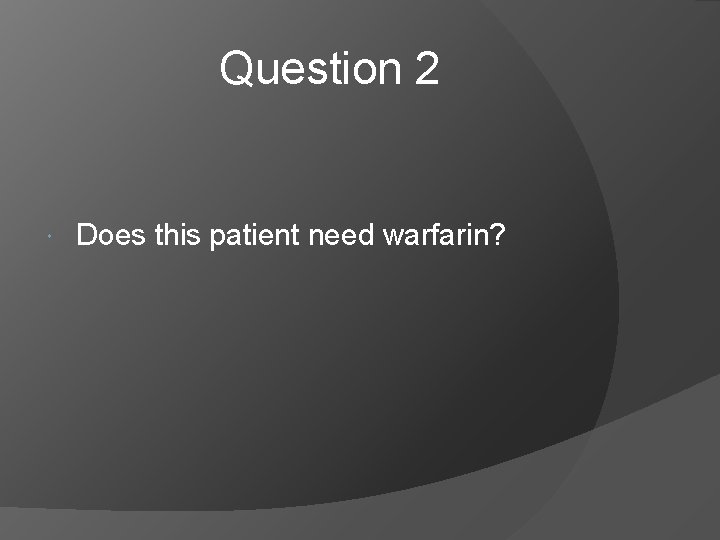 Question 2

Does this patient need warfarin?